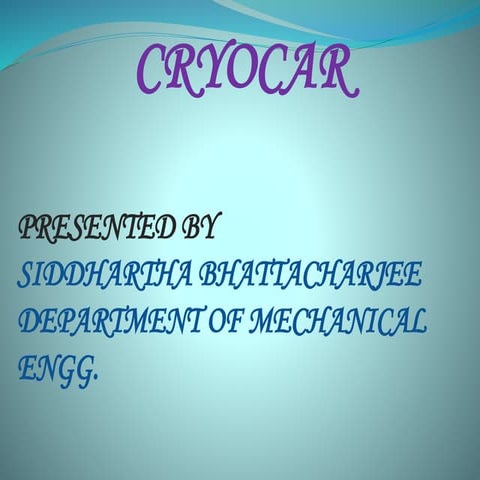 CRYOCAR

PRESENTED BY
SIDDHARTHA BHATTACHARJEE
DEPARTMENT OF MECHANICAL ENGG.